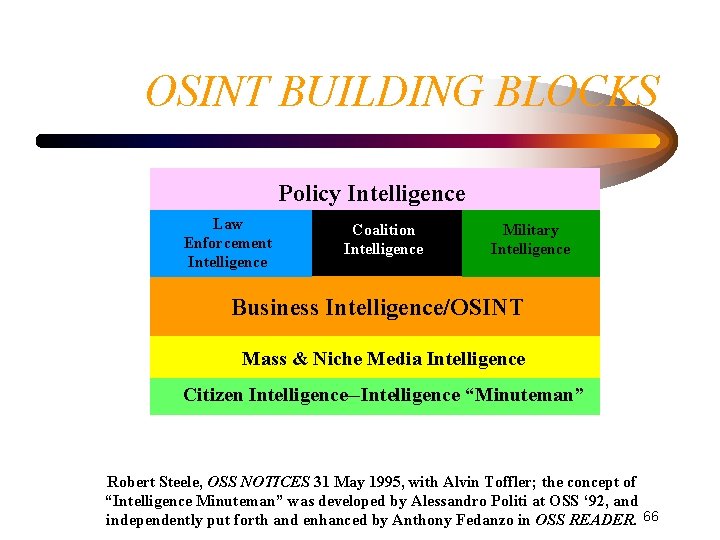 OSINT BUILDING BLOCKS

Policy Intelligence

Law Enforcement Intelligence

Coalition Intelligence

Military Intelligence

Business Intelligence/OSINT

Mass & Niche Media Intelligence

Citizen Intelligence–Intelligence "Minuteman"

Robert Steele, OSS NOTICES 31 May 1995, with Alvin Toffler; the concept of "Intelligence Minuteman" was developed by Alessandro Politi at OSS '92, and independently put forth and enhanced by Anthony Fedanzo in OSS READER.

66